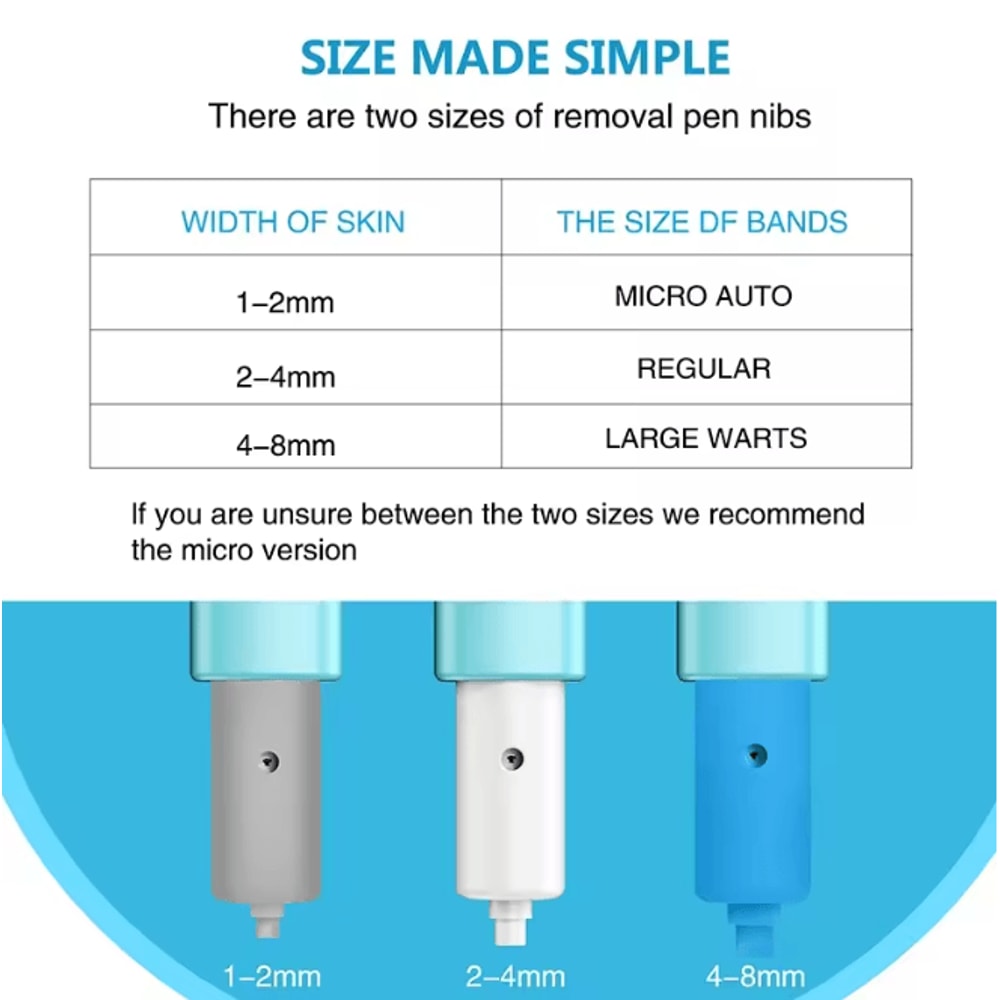 SIZE MADE SIMPLE

There are two sizes of removal pen nibs

| WIDTH OF SKIN | THE SIZE DF BANDS |
|---|---|
| 1–2mm | MICRO AUTO |
| 2–4mm | REGULAR |
| 4–8mm | LARGE WARTS |

If you are unsure between the two sizes we recommend the micro version

1–2mm

2–4mm

4–8mm